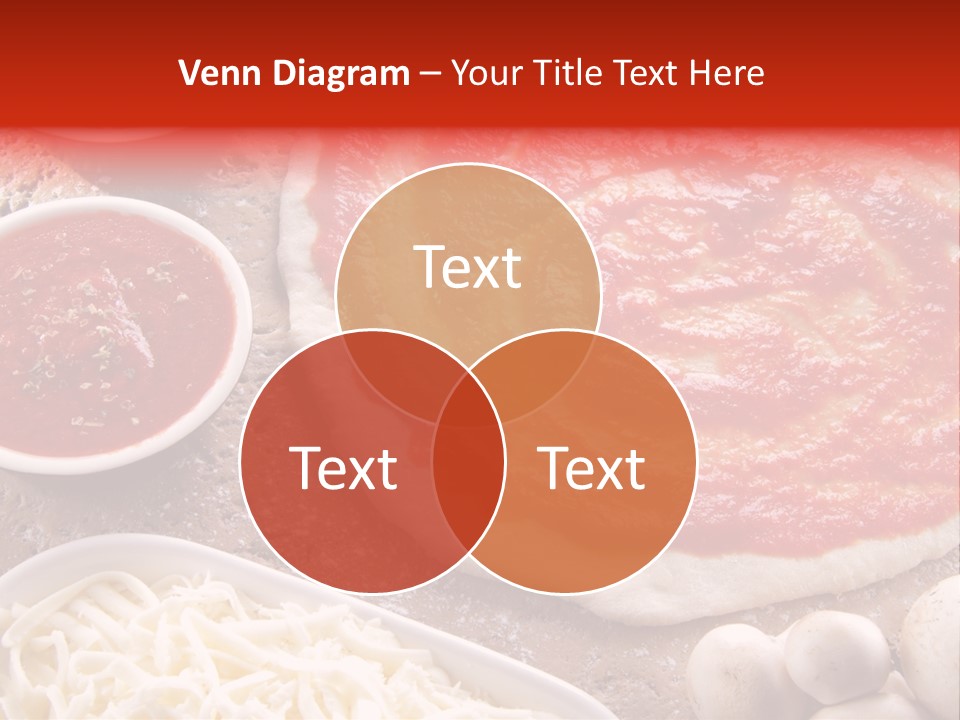 Venn Diagram – Your Title Text Here

Text

Text

Text